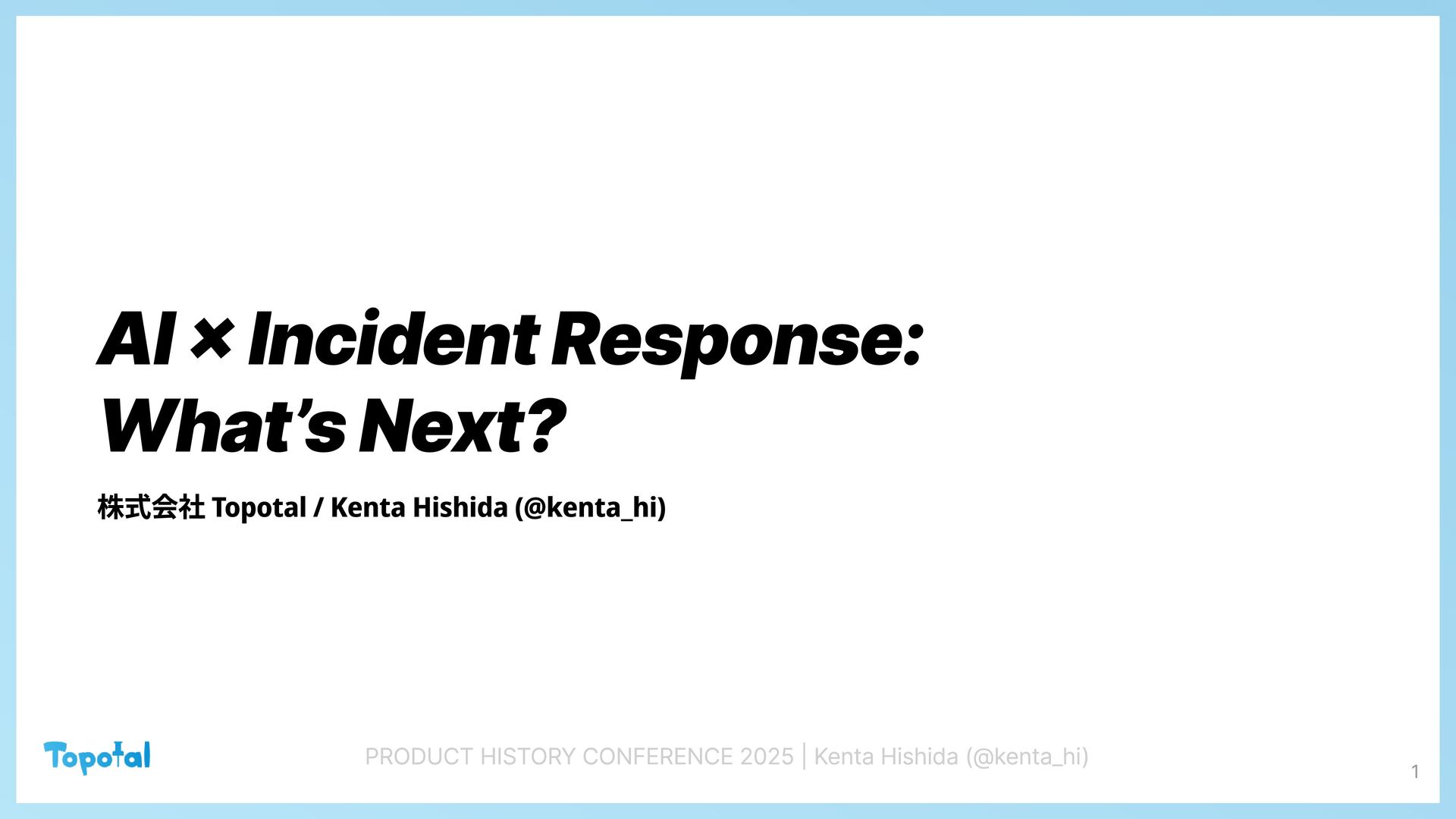 AI × Incident Response: What's Next?

株式会社 Topotal / Kenta Hishida (@kenta_hi)

Topotal

PRODUCT HISTORY CONFERENCE 2025 | Kenta Hishida (@kenta_hi)

1